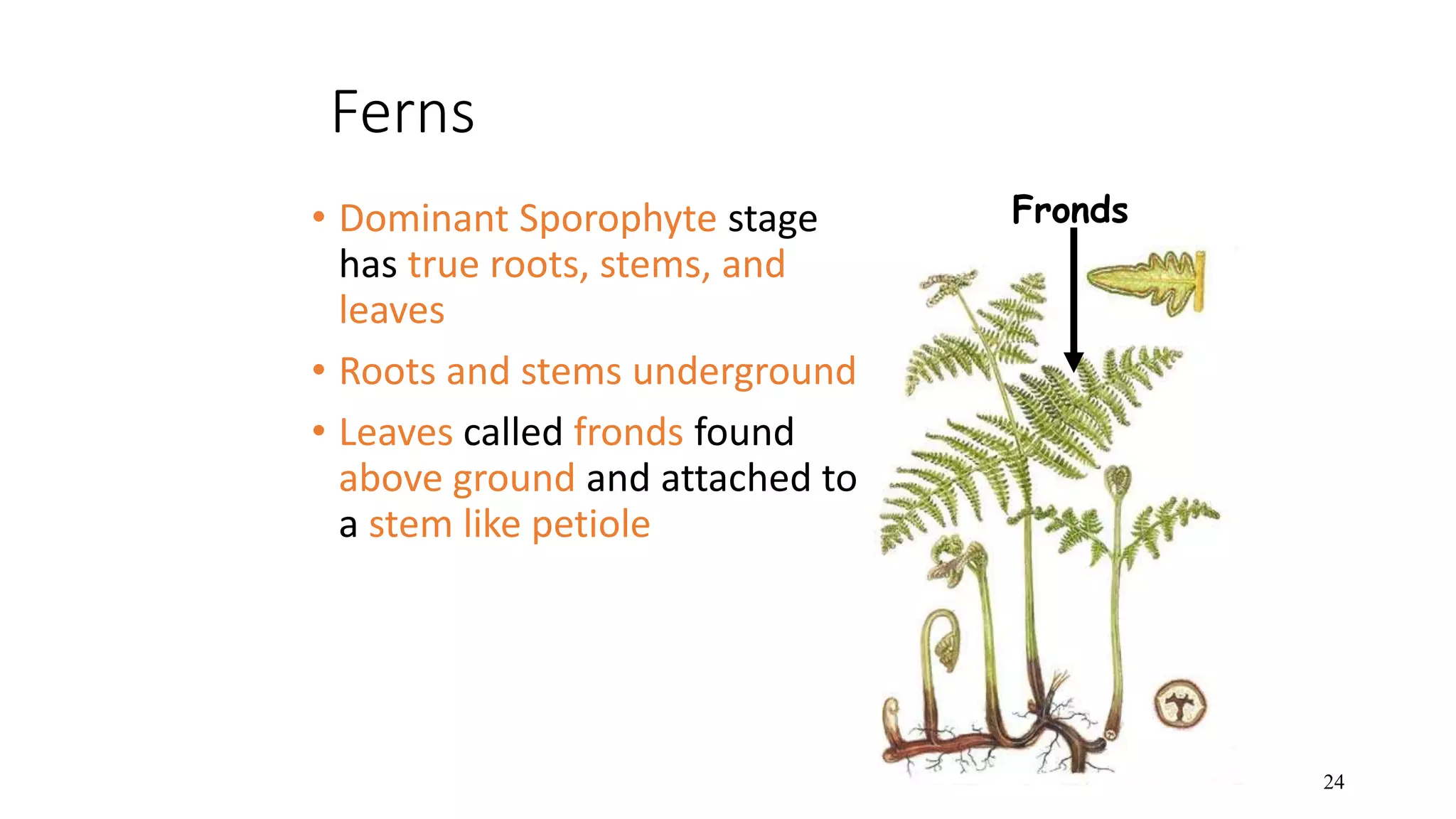 Ferns

• Dominant Sporophyte stage has true roots, stems, and leaves

• Roots and stems underground

• Leaves called fronds found above ground and attached to a stem like petiole

Fronds

24